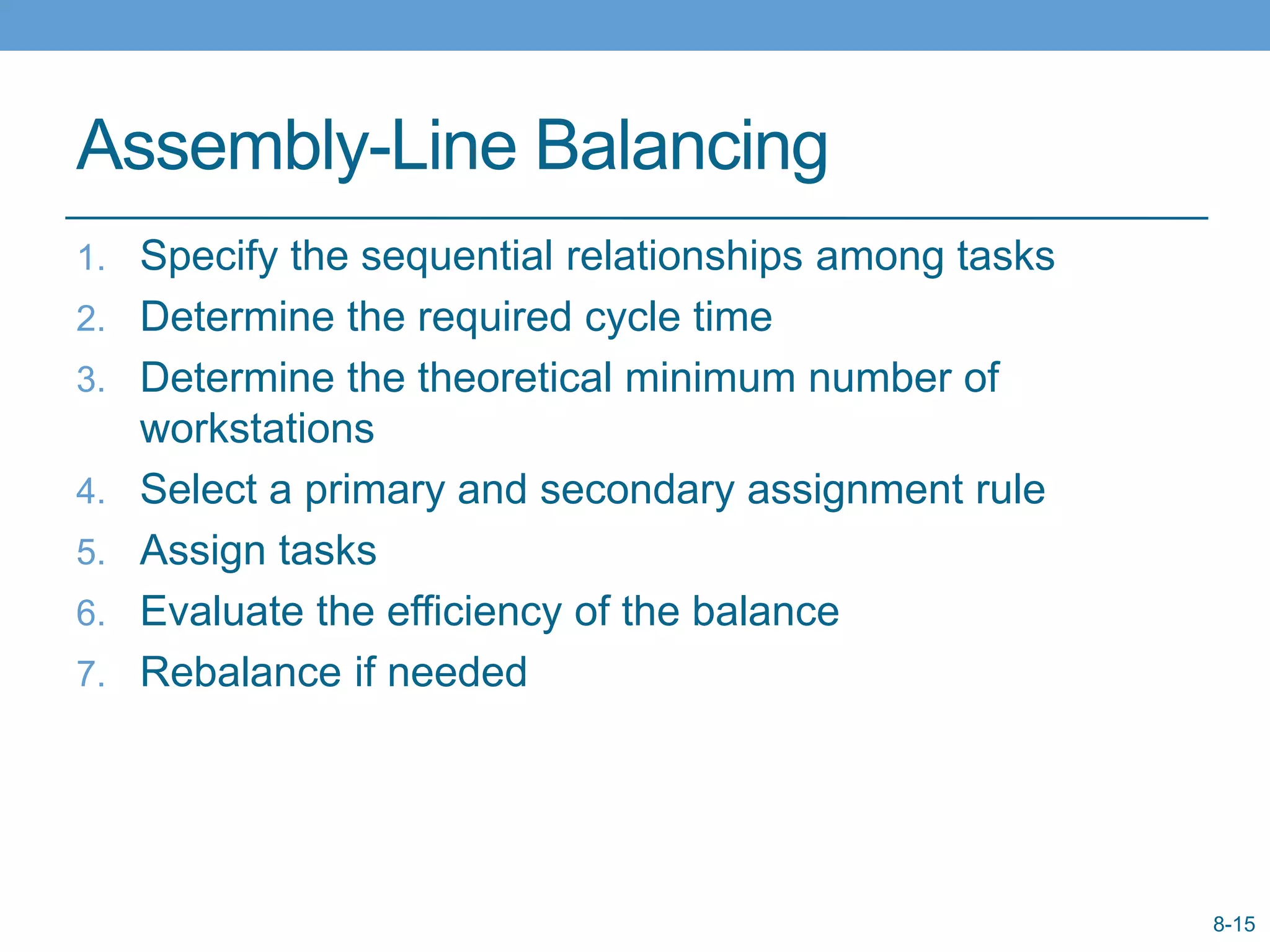 Assembly-Line Balancing

1. Specify the sequential relationships among tasks
2. Determine the required cycle time
3. Determine the theoretical minimum number of workstations
4. Select a primary and secondary assignment rule
5. Assign tasks
6. Evaluate the efficiency of the balance
7. Rebalance if needed

8-15